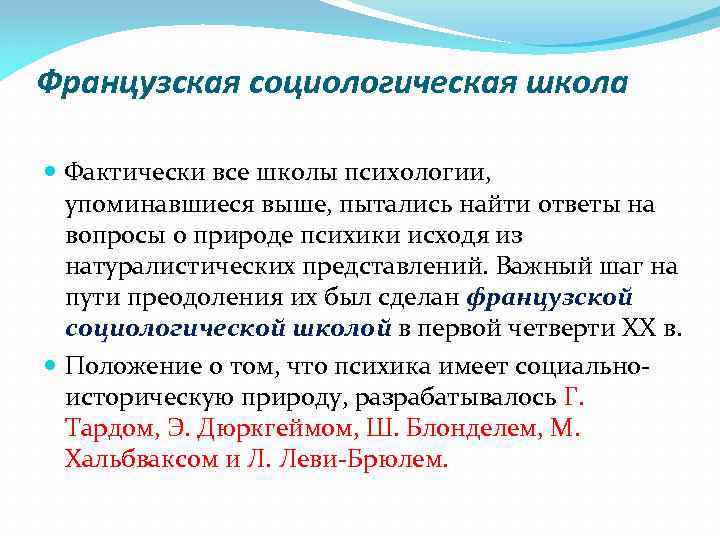 Французская социологическая школа

Фактически все школы психологии, упоминавшиеся выше, пытались найти ответы на вопросы о природе психики исходя из натуралистических представлений. Важный шаг на пути преодоления их был сделан французской социологической школой в первой четверти XX в.

Положение о том, что психика имеет социально-историческую природу, разрабатывалось Г. Тардом, Э. Дюркгеймом, Ш. Блонделем, М. Хальбваксом и Л. Леви-Брюлем.